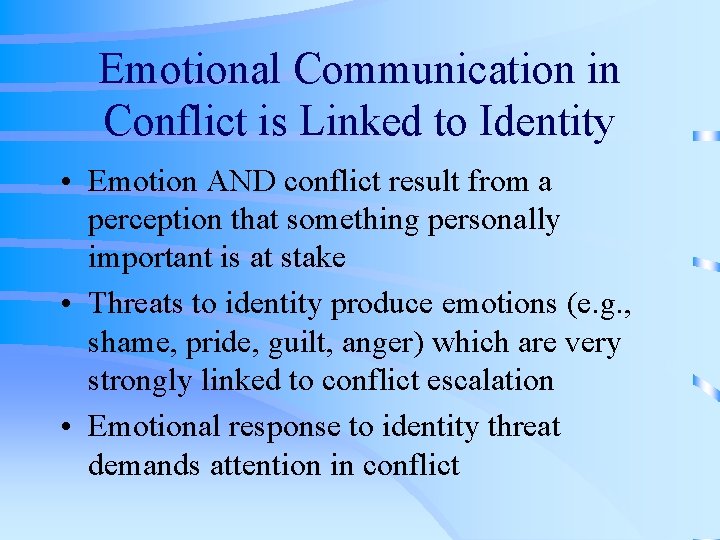 Emotional Communication in Conflict is Linked to Identity

• Emotion AND conflict result from a perception that something personally important is at stake

• Threats to identity produce emotions (e.g., shame, pride, guilt, anger) which are very strongly linked to conflict escalation

• Emotional response to identity threat demands attention in conflict